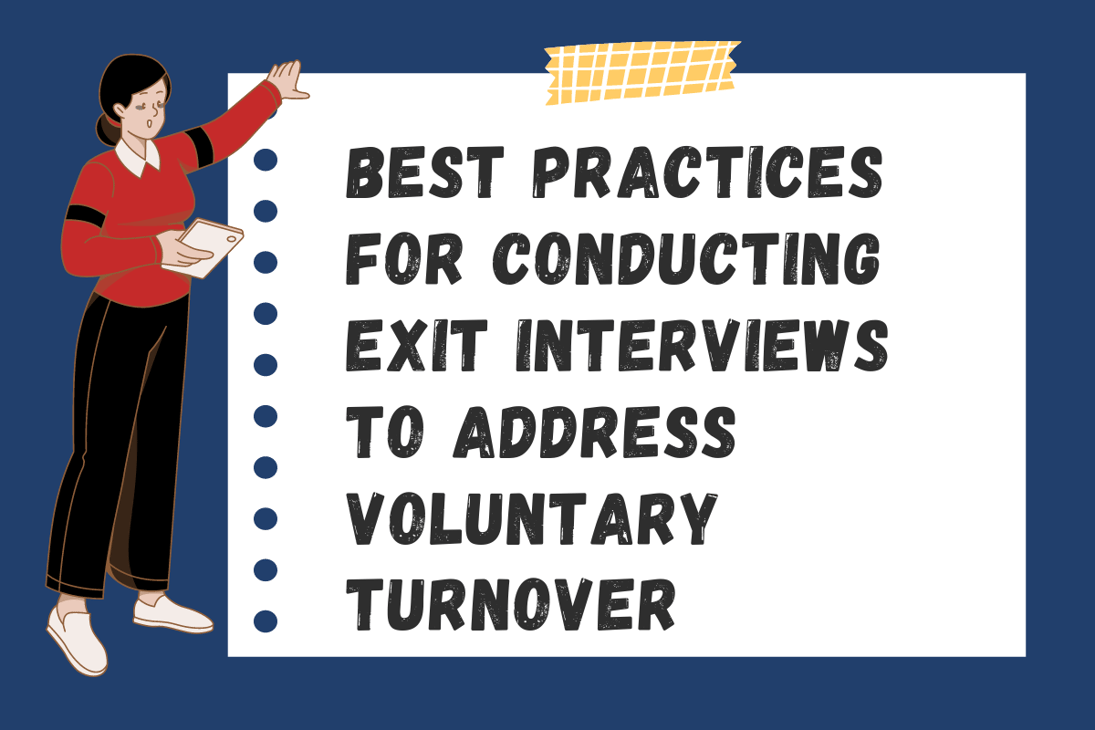 BEST PRACTICES FOR CONDUCTING EXIT INTERVIEWS TO ADDRESS VOLUNTARY TURNOVER